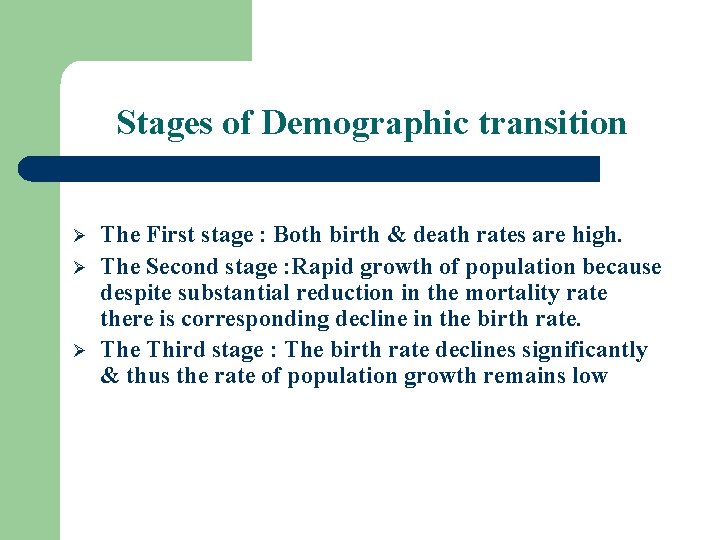 Stages of Demographic transition

➢ The First stage : Both birth & death rates are high.

➢ The Second stage :Rapid growth of population because despite substantial reduction in the mortality rate there is corresponding decline in the birth rate.

➢ The Third stage : The birth rate declines significantly & thus the rate of population growth remains low